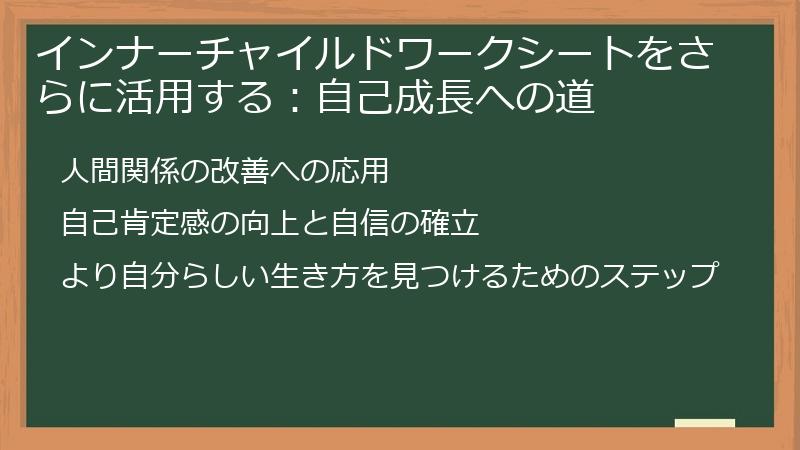 インナーチャイルドワークシートをさらに活用する：自己成長への道

人間関係の改善への応用

自己肯定感の向上と自信の確立

より自分らしい生き方を見つけるためのステップ